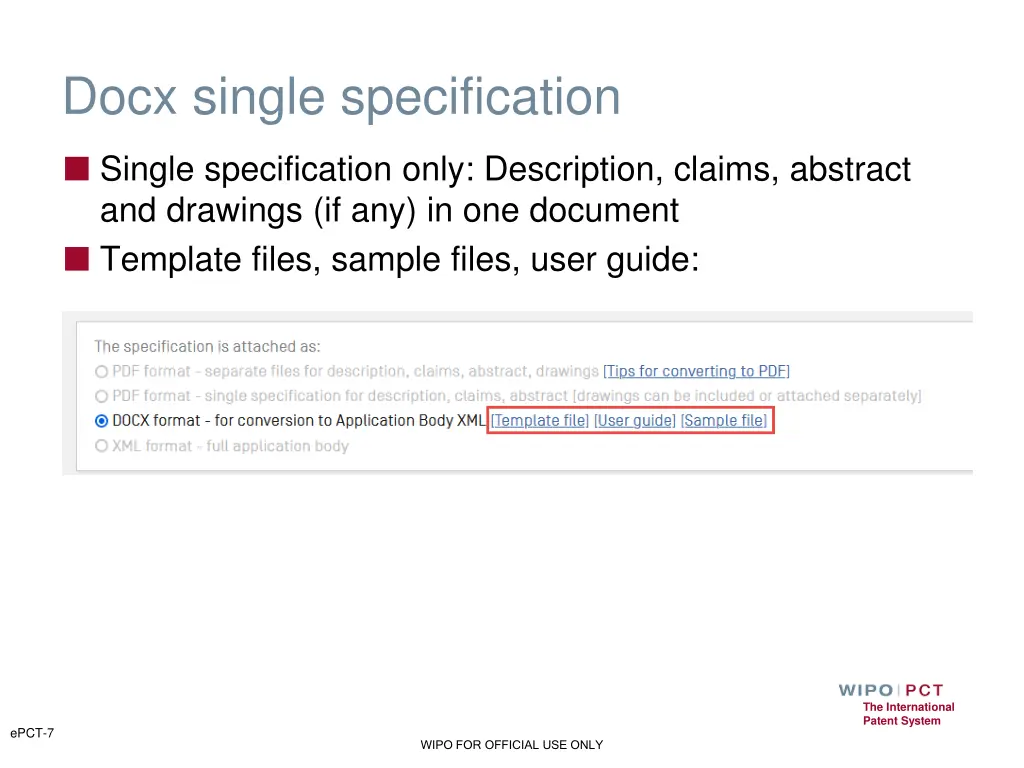 Docx single specification

Single specification only: Description, claims, abstract and drawings (if any) in one document

Template files, sample files, user guide:

The specification is attached as:
PDF format - separate files for description, claims, abstract, drawings [Tips for converting to PDF]
PDF format - single specification for description, claims, abstract [drawings can be included or attached separately]
DOCX format - for conversion to Application Body XML [Template file] [User guide] [Sample file]
XML format - full application body

WIPO | PCT
The International Patent System

ePCT-7

WIPO FOR OFFICIAL USE ONLY